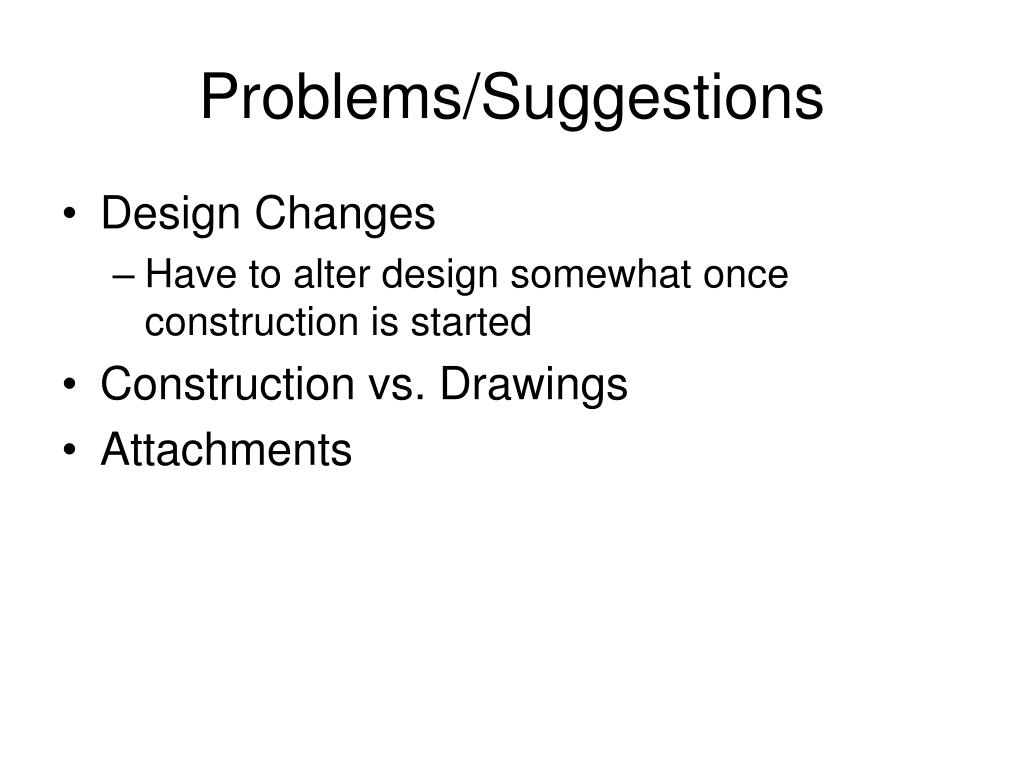 Problems/Suggestions

• Design Changes
  – Have to alter design somewhat once construction is started
• Construction vs. Drawings
• Attachments